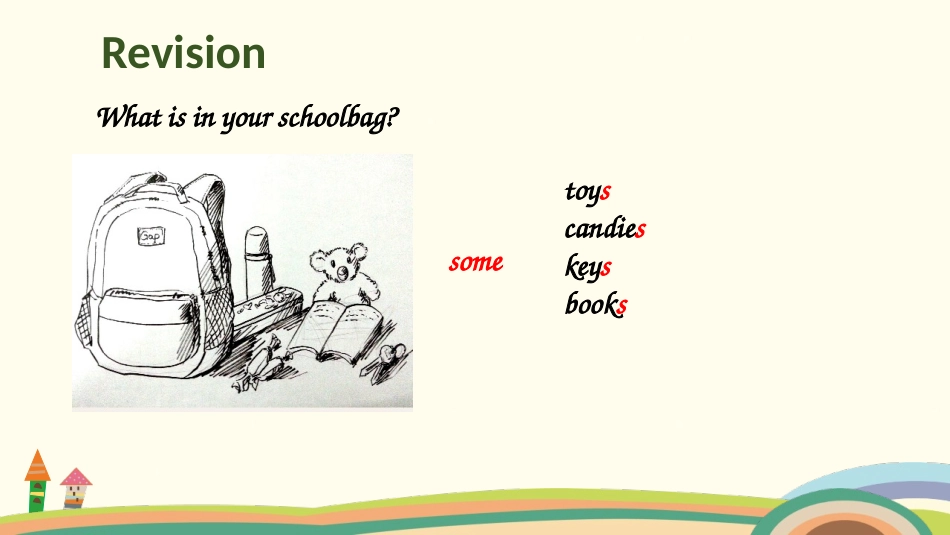 Revision

What is in your schoolbag?

Gap

some

toys
candies
keys
books